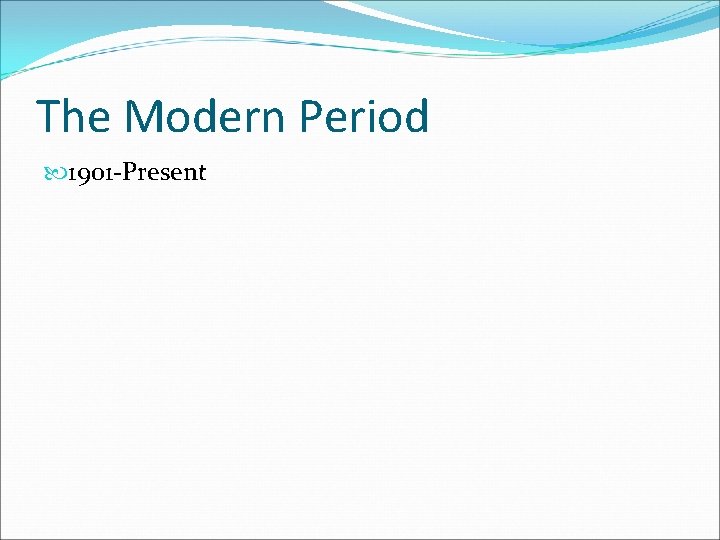 The Modern Period

1901-Present